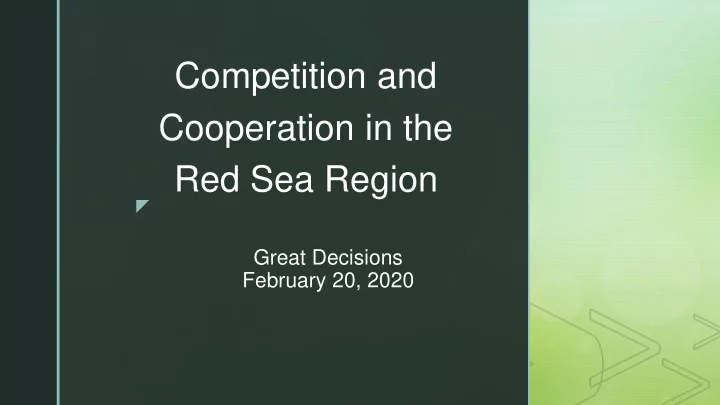 Competition and Cooperation in the Red Sea Region

Great Decisions
February 20, 2020